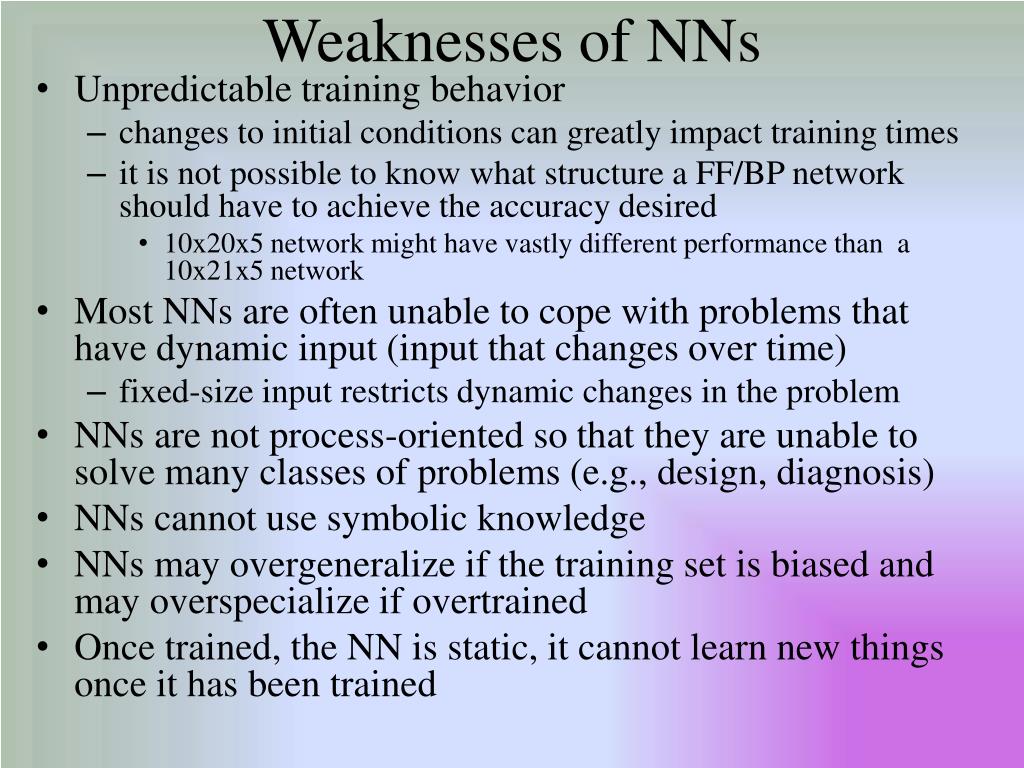 Weaknesses of NNs

• Unpredictable training behavior
  – changes to initial conditions can greatly impact training times
  – it is not possible to know what structure a FF/BP network should have to achieve the accuracy desired
    • 10x20x5 network might have vastly different performance than a 10x21x5 network
• Most NNs are often unable to cope with problems that have dynamic input (input that changes over time)
  – fixed-size input restricts dynamic changes in the problem
• NNs are not process-oriented so that they are unable to solve many classes of problems (e.g., design, diagnosis)
• NNs cannot use symbolic knowledge
• NNs may overgeneralize if the training set is biased and may overspecialize if overtrained
• Once trained, the NN is static, it cannot learn new things once it has been trained